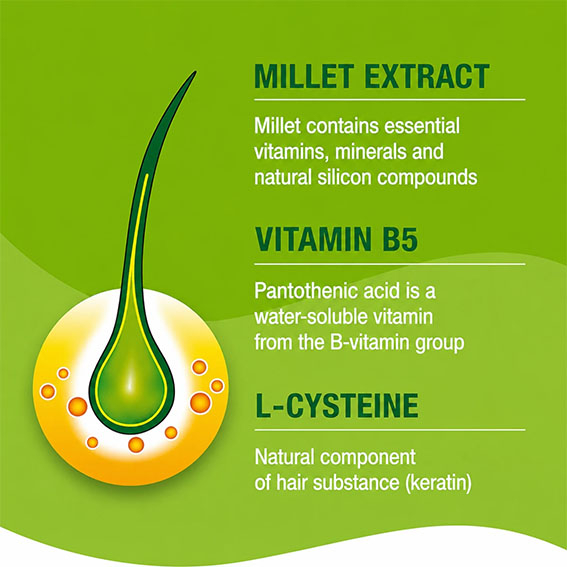 MILLET EXTRACT

Millet contains essential vitamins, minerals and natural silicon compounds

VITAMIN B5

Pantothenic acid is a water-soluble vitamin from the B-vitamin group

L-CYSTEINE

Natural component of hair substance (keratin)